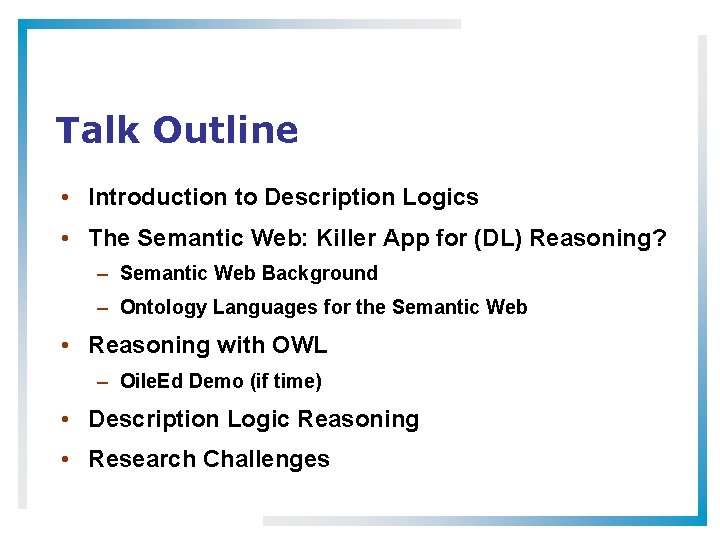 Talk Outline

• Introduction to Description Logics
• The Semantic Web: Killer App for (DL) Reasoning?
  – Semantic Web Background
  – Ontology Languages for the Semantic Web
• Reasoning with OWL
  – OileEd Demo (if time)
• Description Logic Reasoning
• Research Challenges